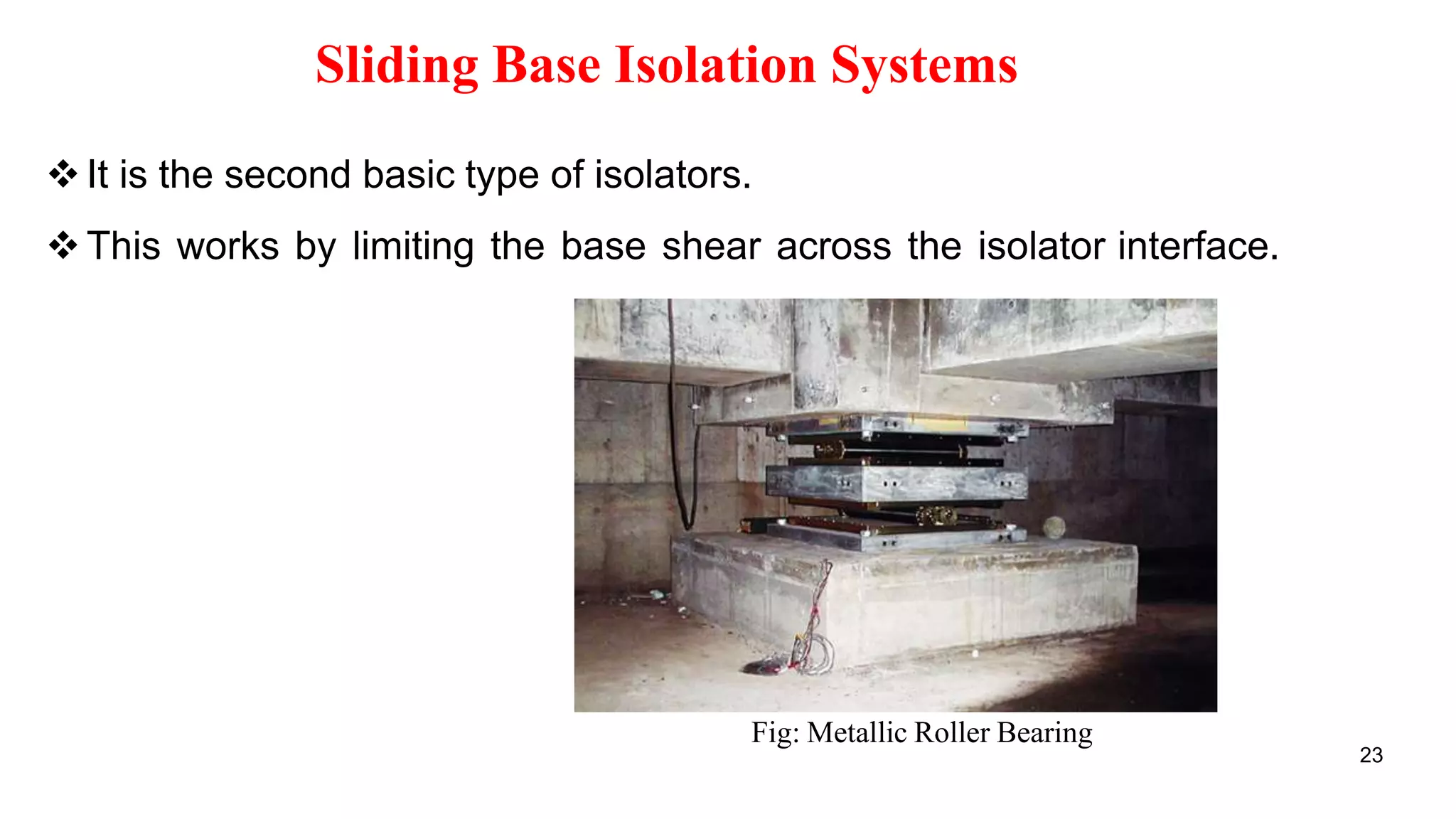 Sliding Base Isolation Systems

❖ It is the second basic type of isolators.

❖ This works by limiting the base shear across the isolator interface.

Fig: Metallic Roller Bearing

23